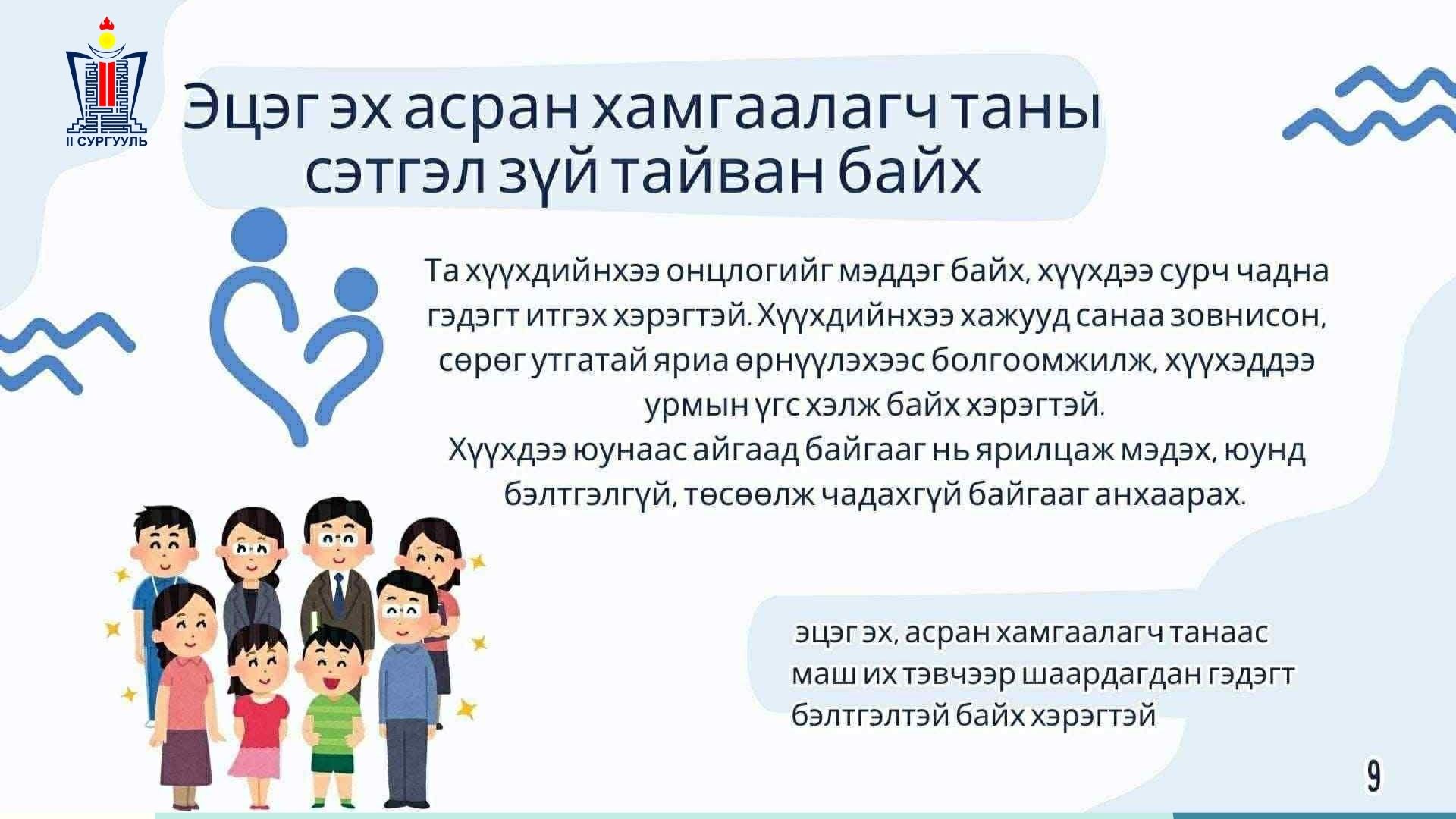 II СУРГУУЛЬ

Эцэг эх асран хамгаалагч таны сэтгэл зүй тайван байх

Та хүүхдийнхээ онцлогийг мэддэг байх, хүүхдээ сурч чадна гэдэгт итгэх хэрэгтэй. Хүүхдийнхээ хажууд санаа зовнисон, сөрөг утгатай яриа өрнүүлэхээс болгоомжилж, хүүхэддээ урмын үгс хэлж байх хэрэгтэй.
Хүүхдээ юунаас айгаад байгааг нь ярилцаж мэдэх, юунд бэлтгэлгүй, төсөөлж чадахгүй байгааг анхаарах.

эцэг эх, асран хамгаалагч танаас маш их тэвчээр шаардагдан гэдэгт бэлтгэлтэй байх хэрэгтэй

9